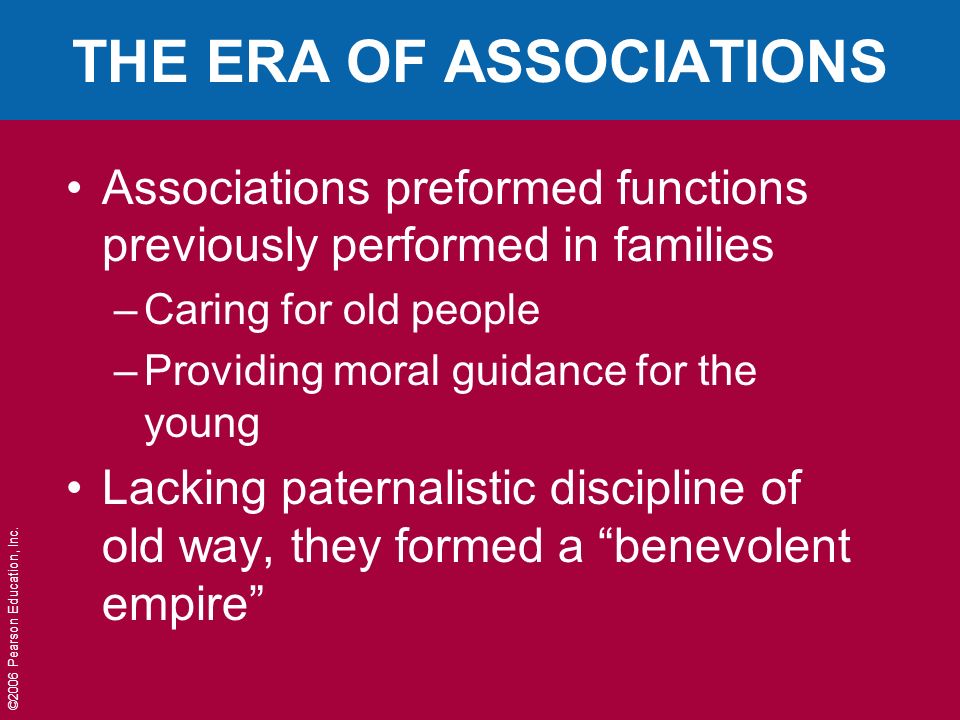 THE ERA OF ASSOCIATIONS

• Associations preformed functions previously performed in families

– Caring for old people

– Providing moral guidance for the young

• Lacking paternalistic discipline of old way, they formed a “benevolent empire”

©2006 Pearson Education, Inc.